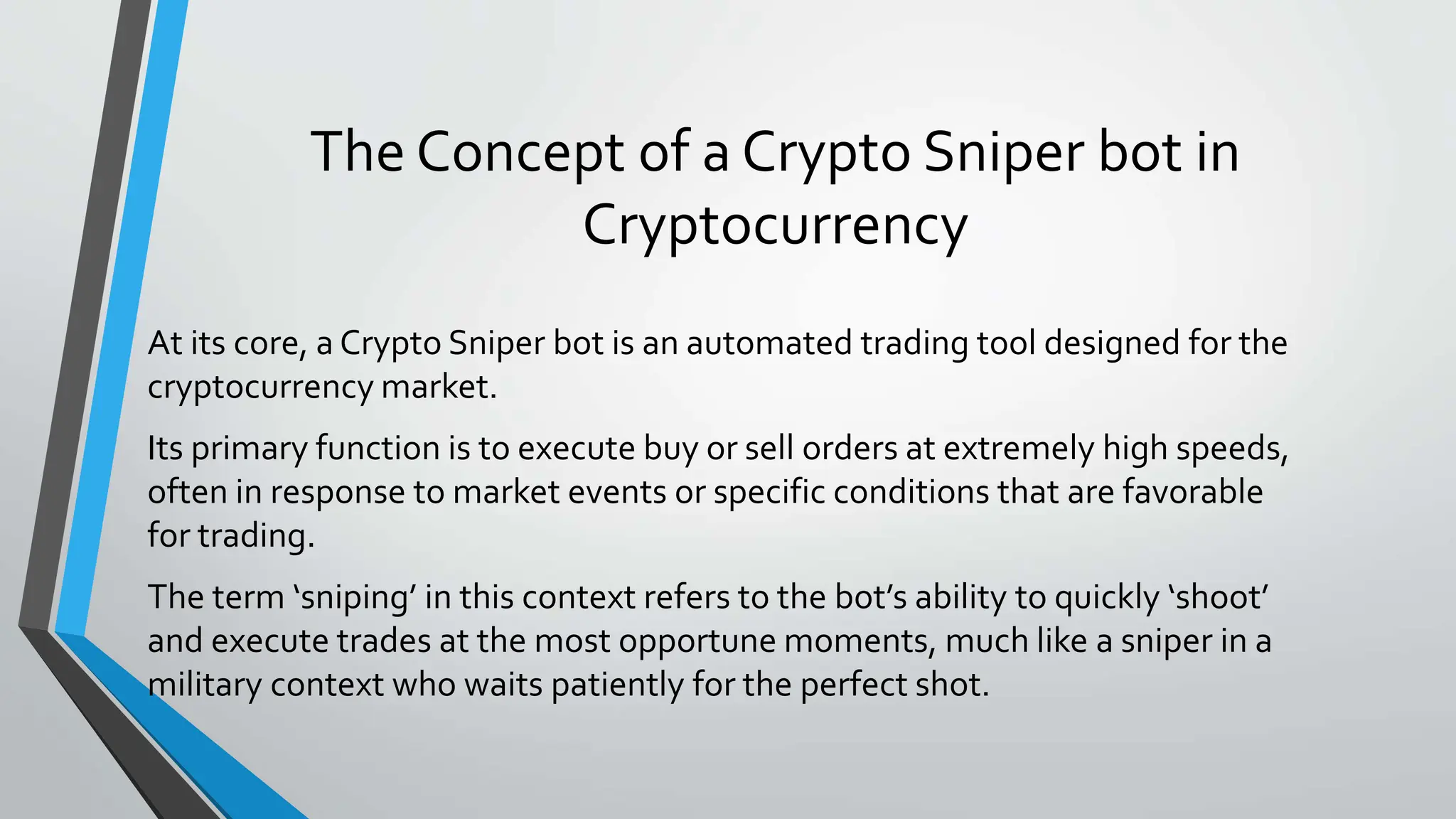 The Concept of a Crypto Sniper bot in Cryptocurrency

At its core, a Crypto Sniper bot is an automated trading tool designed for the cryptocurrency market.

Its primary function is to execute buy or sell orders at extremely high speeds, often in response to market events or specific conditions that are favorable for trading.

The term ‘sniping’ in this context refers to the bot’s ability to quickly ‘shoot’ and execute trades at the most opportune moments, much like a sniper in a military context who waits patiently for the perfect shot.